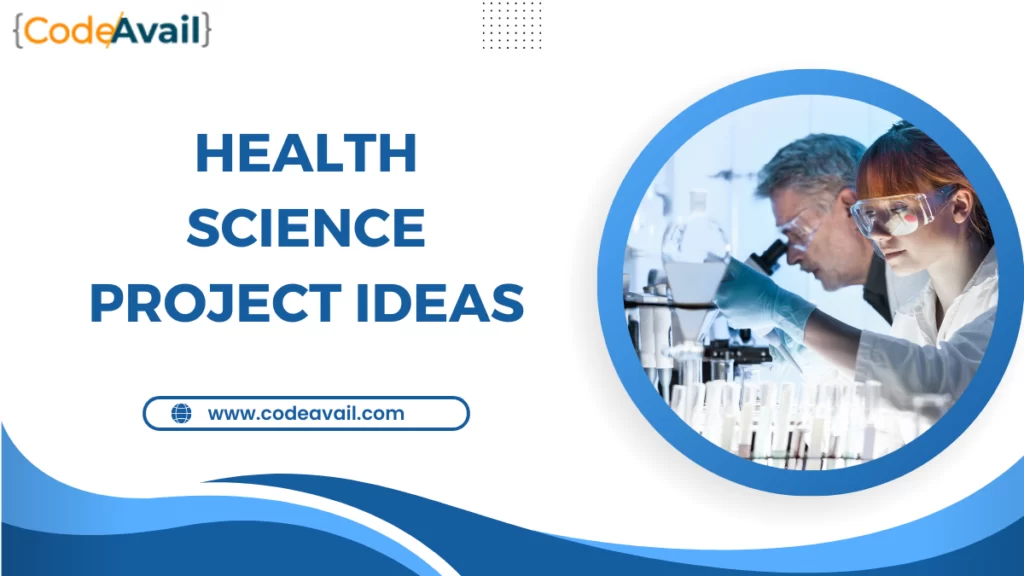 {CodeAvail}

HEALTH SCIENCE PROJECT IDEAS

www.codeavail.com